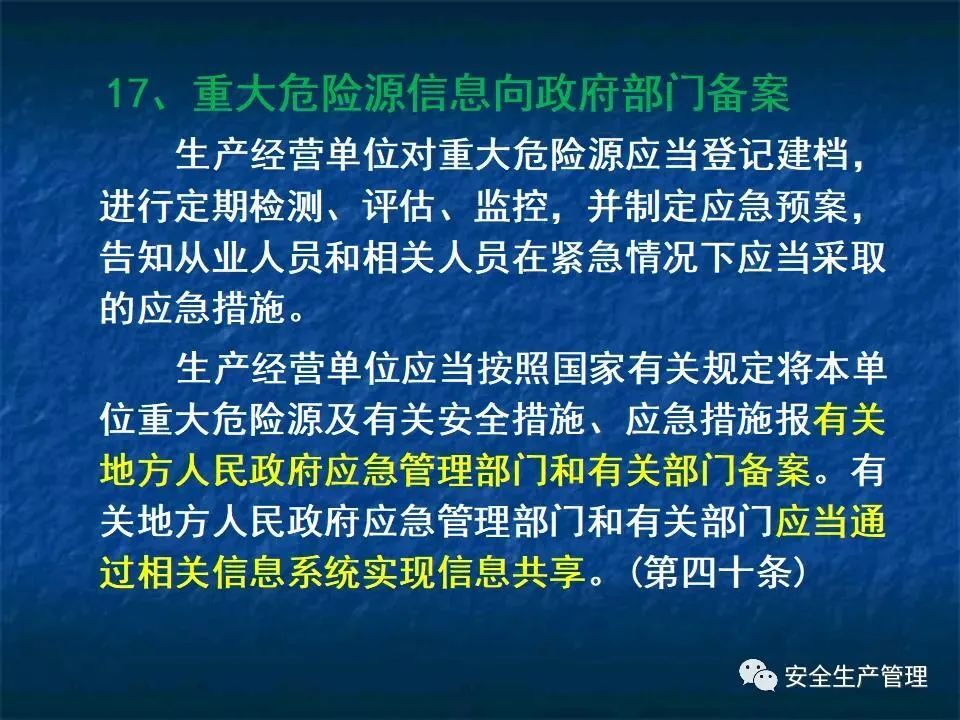 17、重大危险源信息向政府部门备案

生产经营单位对重大危险源应当登记建档，进行定期检测、评估、监控，并制定应急预案，告知从业人员和相关人员在紧急情况下应当采取的应急措施。

生产经营单位应当按照国家有关规定将本单位重大危险源及有关安全措施、应急措施报有关地方人民政府应急管理部门和有关部门备案。有关地方人民政府应急管理部门和有关部门应当通过相关信息系统实现信息共享。（第四十条）

安全生产管理